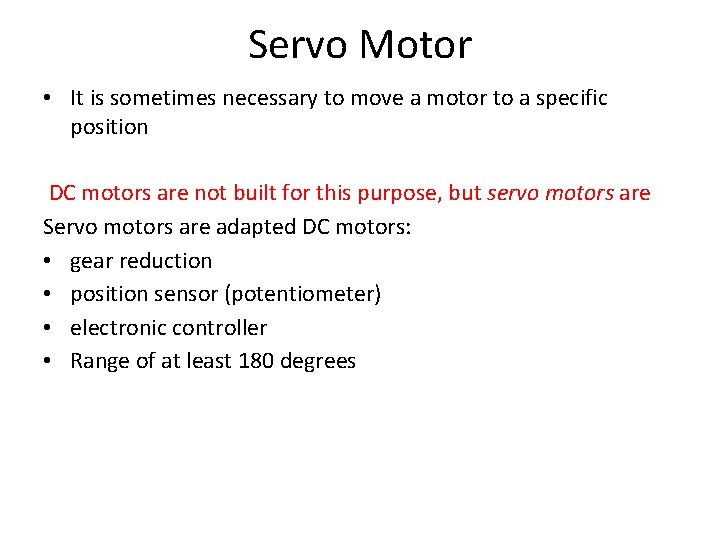 Servo Motor

• It is sometimes necessary to move a motor to a specific position

DC motors are not built for this purpose, but servo motors are

Servo motors are adapted DC motors:
• gear reduction
• position sensor (potentiometer)
• electronic controller
• Range of at least 180 degrees